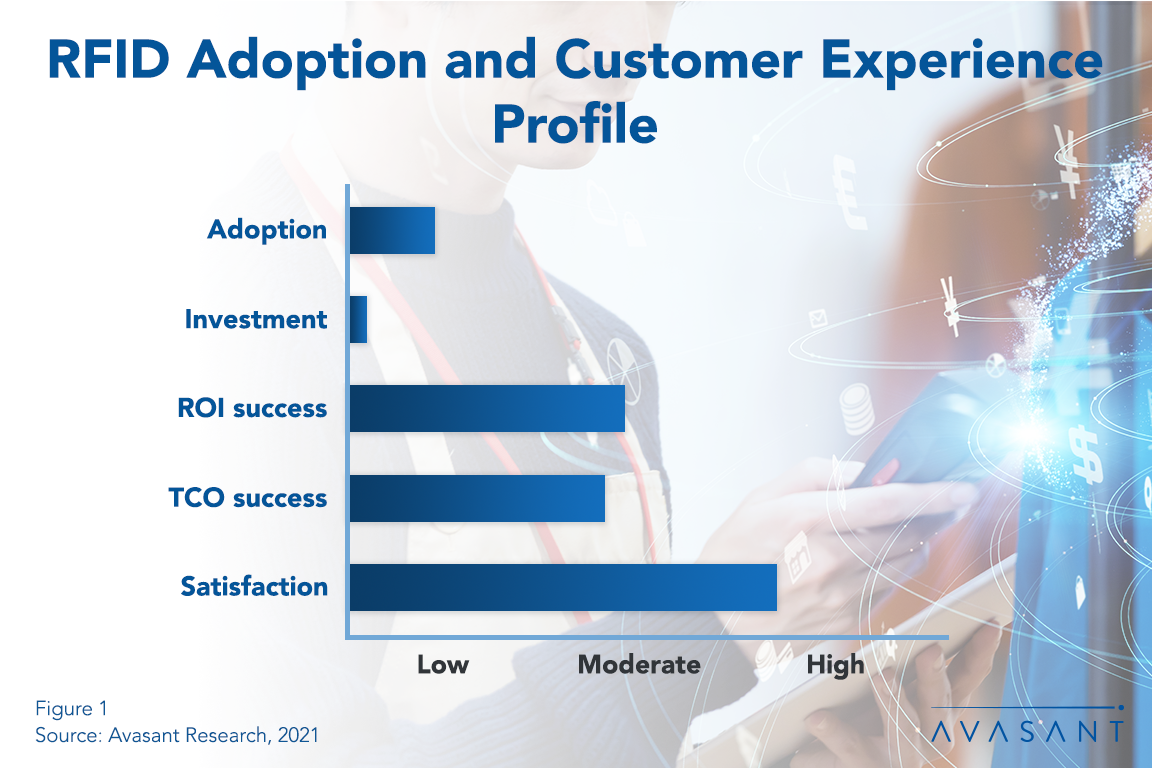 RFID Adoption and Customer Experience Profile

Adoption

Investment

ROI success

TCO success

Satisfaction

Low

Moderate

High

Figure 1
Source: Avasant Research, 2021

AVASANT